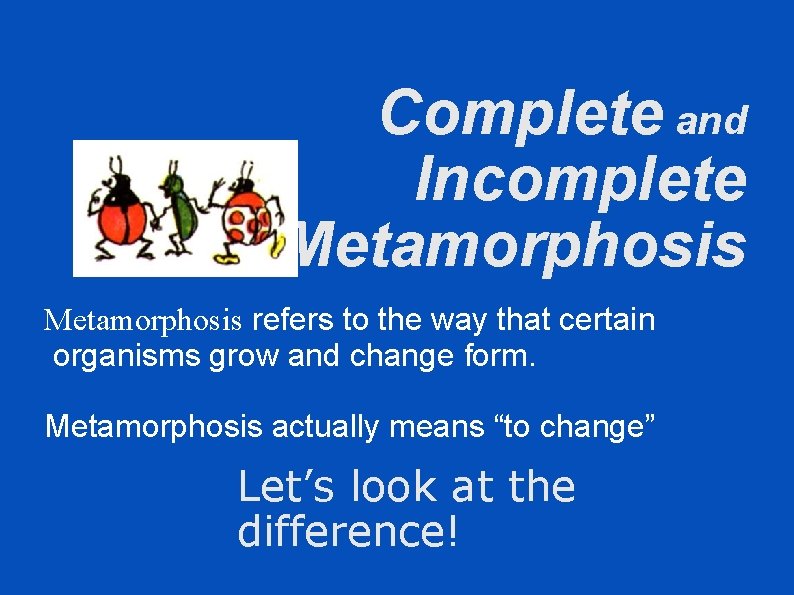 Complete and Incomplete Metamorphosis

Metamorphosis refers to the way that certain organisms grow and change form.

Metamorphosis actually means “to change”

Let’s look at the difference!